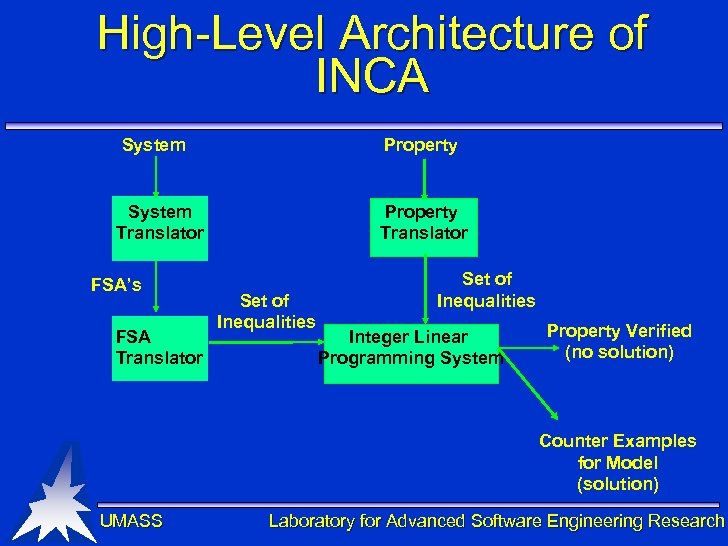 High-Level Architecture of INCA

System

Property

System Translator

Property Translator

FSA's

Set of Inequalities

Set of Inequalities

FSA Translator

Integer Linear Programming System

Property Verified (no solution)

Counter Examples for Model (solution)

UMASS

Laboratory for Advanced Software Engineering Research